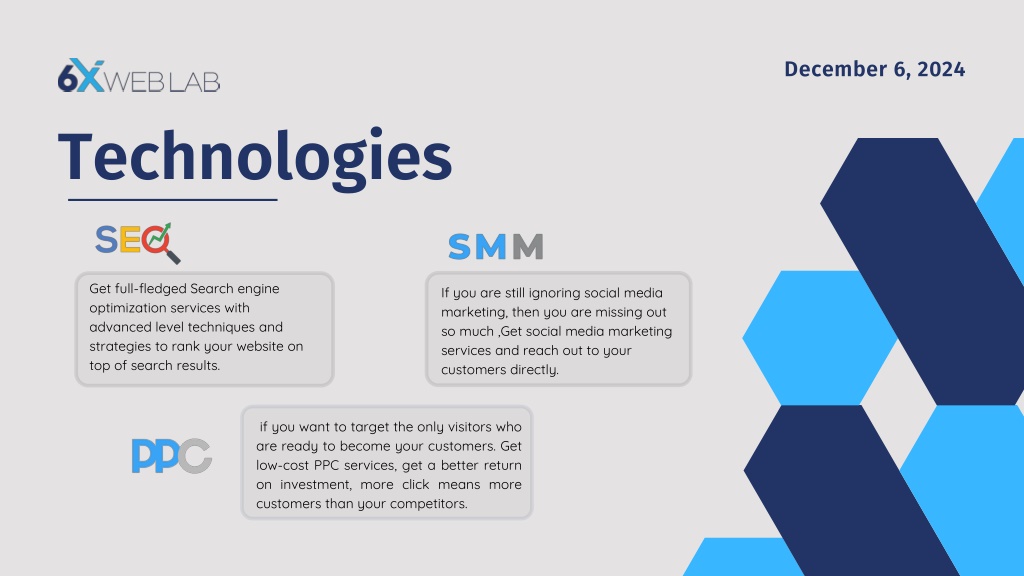 6X WEB LAB

December 6, 2024

Technologies

SEO

Get full-fledged Search engine optimization services with advanced level techniques and strategies to rank your website on top of search results.

SMM

If you are still ignoring social media marketing, then you are missing out so much ,Get social media marketing services and reach out to your customers directly.

PPC

if you want to target the only visitors who are ready to become your customers. Get low-cost PPC services, get a better return on investment, more click means more customers than your competitors.